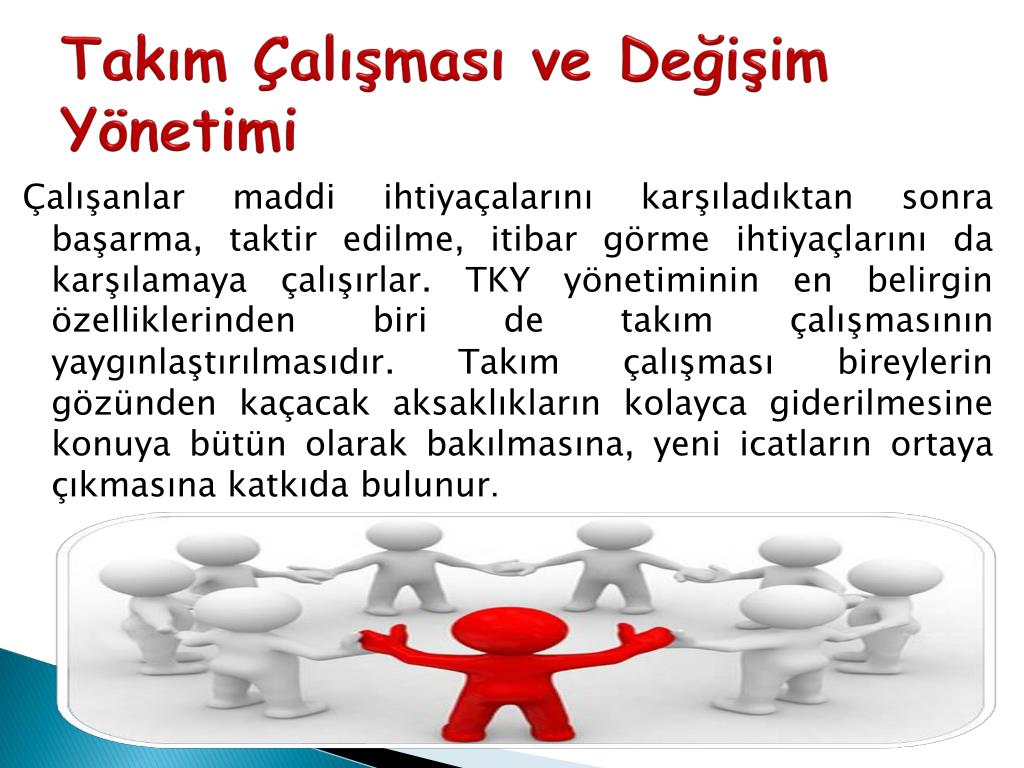 Takım Çalışması ve Değişim Yönetimi

Çalışanlar maddi ihtiyaçalarını karşıladıktan sonra başarma, taktir edilme, itibar görme ihtiyaçlarını da karşılamaya çalışırlar. TKY yönetiminin en belirgin özelliklerinden biri de takım çalışmasının yaygınlaştırılmasıdır. Takım çalışması bireylerin gözünden kaçacak aksaklıkların kolayca giderilmesine konuya bütün olarak bakılmasına, yeni icatların ortaya çıkmasına katkıda bulunur.